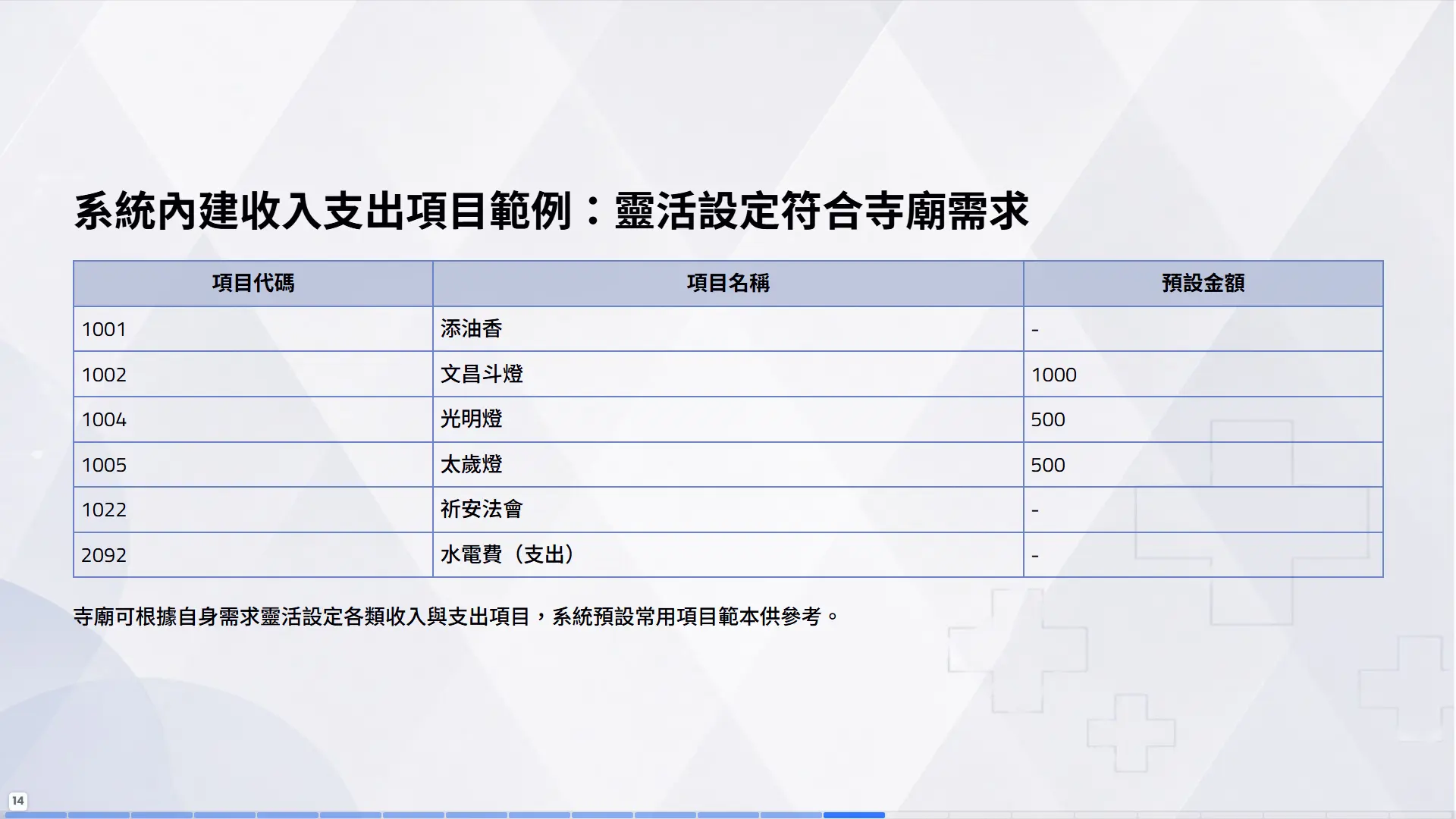 系統內建收入支出項目範例：靈活設定符合寺廟需求

| 項目代碼 | 項目名稱 | 預設金額 |
|---|---|---|
| 1001 | 添油香 | - |
| 1002 | 文昌斗燈 | 1000 |
| 1004 | 光明燈 | 500 |
| 1005 | 太歲燈 | 500 |
| 1022 | 祈安法會 | - |
| 2092 | 水電費（支出） | - |

寺廟可根據自身需求靈活設定各類收入與支出項目，系統預設常用項目範本供參考。

14